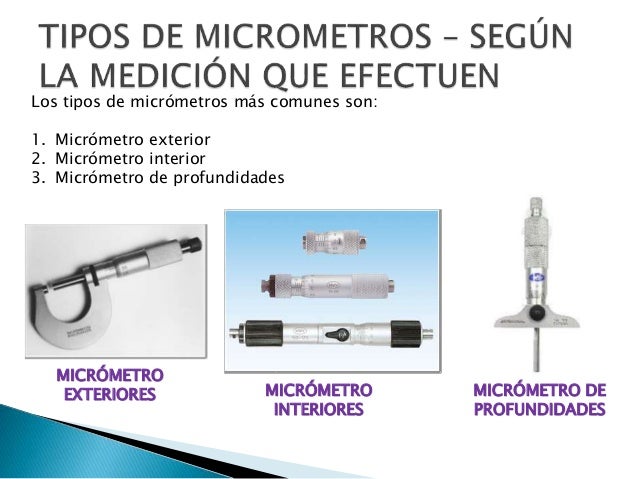 TIPOS DE MICROMETROS – SEGÚN LA MEDICIÓN QUE EFECTUEN

Los tipos de micrómetros más comunes son:

1. Micrómetro exterior
2. Micrómetro interior
3. Micrómetro de profundidades

MICRÓMETRO EXTERIORES

MICRÓMETRO INTERIORES

MICRÓMETRO DE PROFUNDIDADES